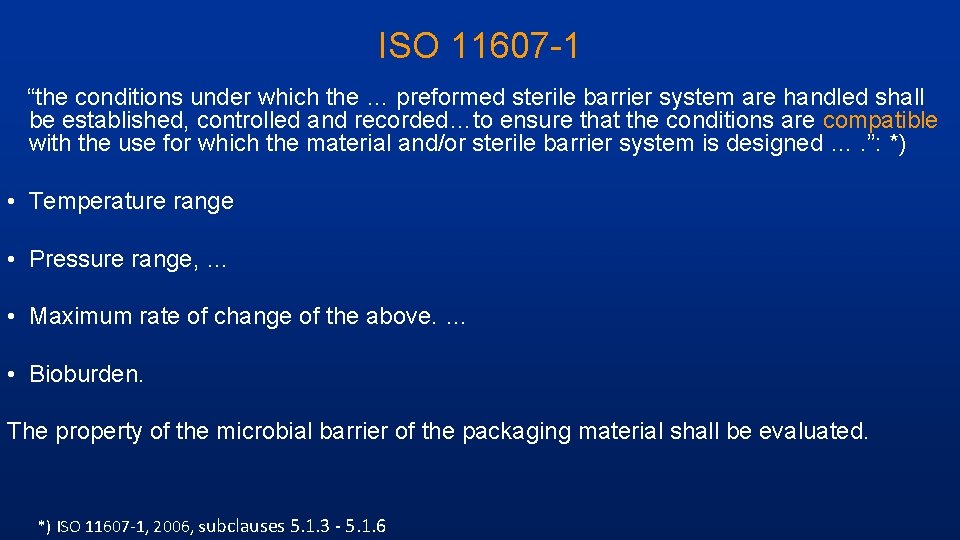 ISO 11607-1

“the conditions under which the … preformed sterile barrier system are handled shall be established, controlled and recorded…to ensure that the conditions are compatible with the use for which the material and/or sterile barrier system is designed … .”: *)

• Temperature range

• Pressure range, …

• Maximum rate of change of the above. …

• Bioburden.

The property of the microbial barrier of the packaging material shall be evaluated.

*) ISO 11607-1, 2006, subclauses 5.1.3 - 5.1.6